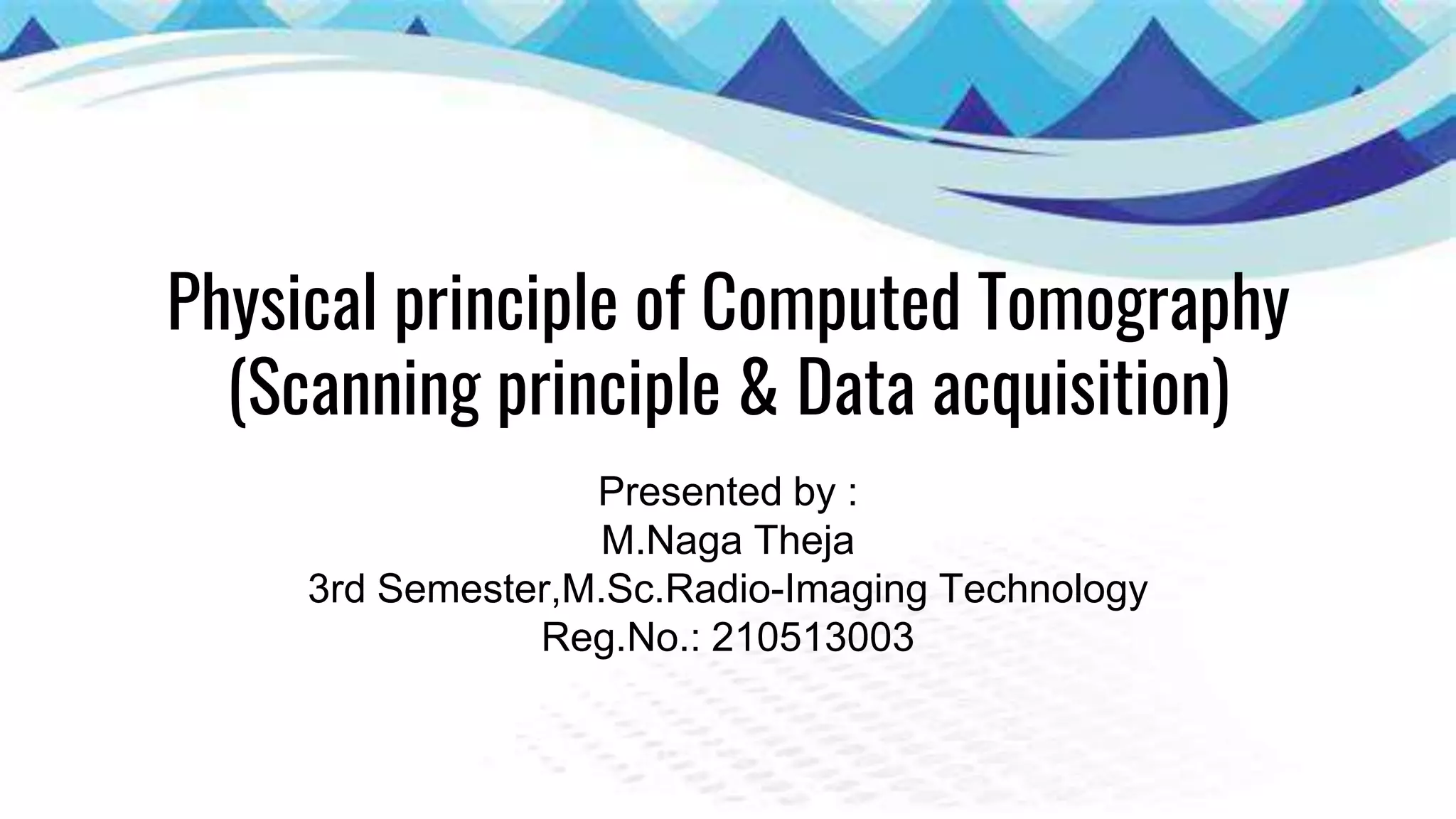 Physical principle of Computed Tomography
(Scanning principle & Data acquisition)

Presented by :
M.Naga Theja
3rd Semester,M.Sc.Radio-Imaging Technology
Reg.No.: 210513003